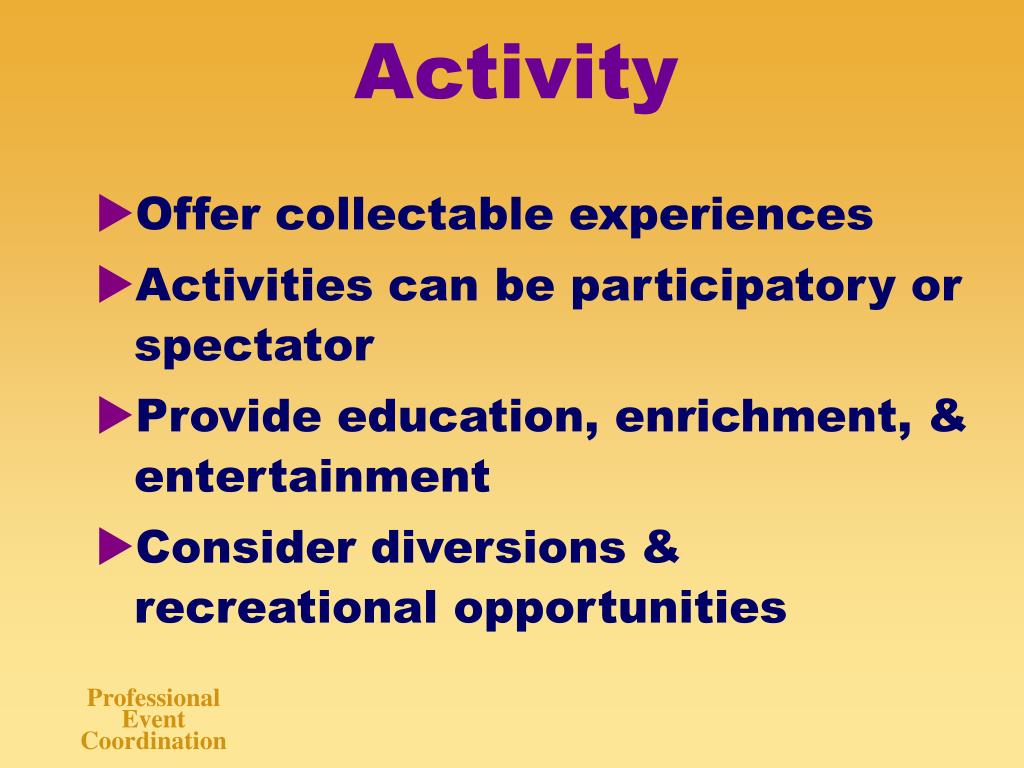 Activity

▶Offer collectable experiences

▶Activities can be participatory or spectator

▶Provide education, enrichment, & entertainment

▶Consider diversions & recreational opportunities

Professional
Event
Coordination